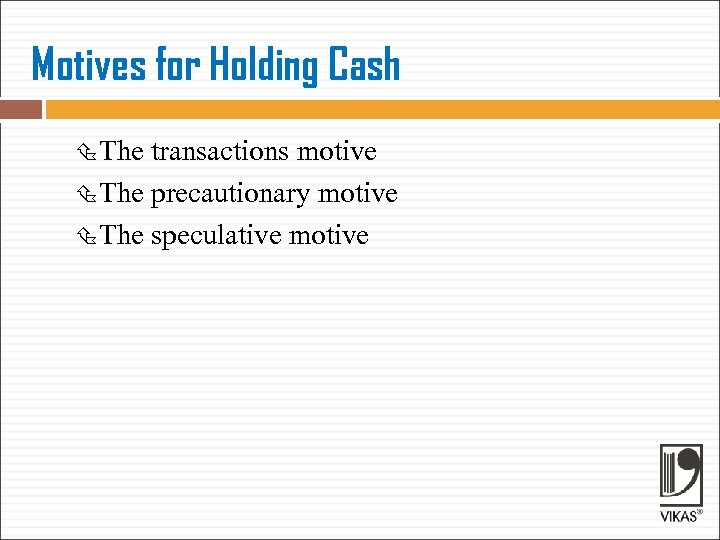 Motives for Holding Cash

The transactions motive
The precautionary motive
The speculative motive

VIKAS®